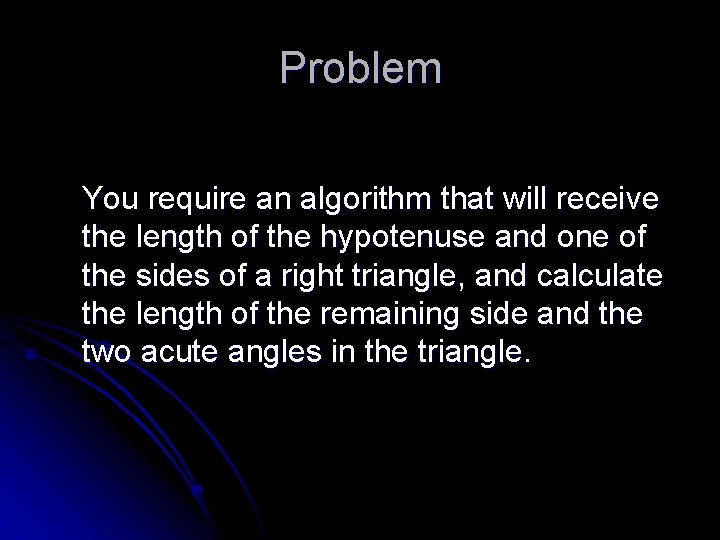 Problem

You require an algorithm that will receive the length of the hypotenuse and one of the sides of a right triangle, and calculate the length of the remaining side and the two acute angles in the triangle.